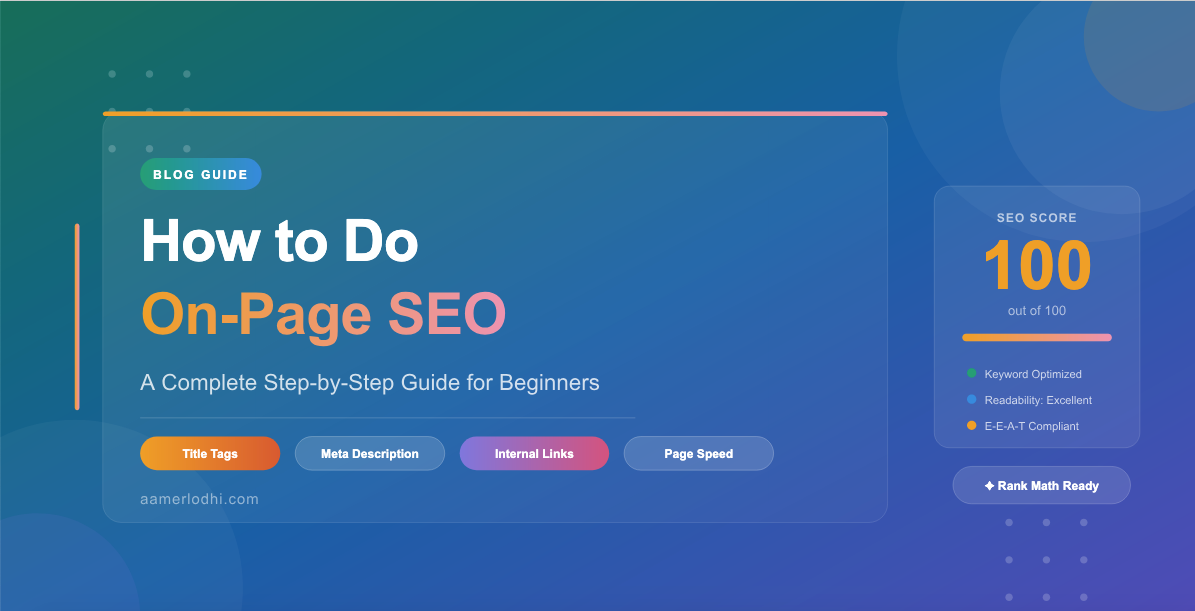 BLOG GUIDE

How to Do
On-Page SEO

A Complete Step-by-Step Guide for Beginners

Title Tags
Meta Description
Internal Links
Page Speed

aamerlodhi.com

SEO SCORE
100
out of 100

Keyword Optimized
Readability: Excellent
E-E-A-T Compliant

✦ Rank Math Ready